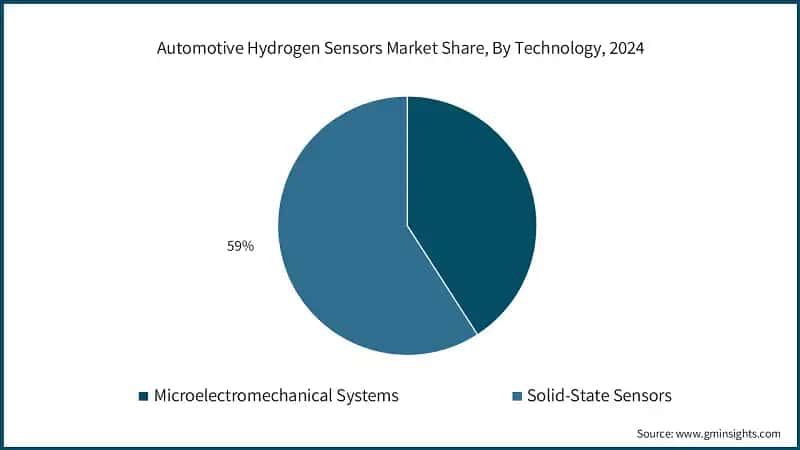 Automotive Hydrogen Sensors Market Share, By Technology, 2024

59%

Microelectromechanical Systems
Solid-State Sensors

Source: www.gminsights.com